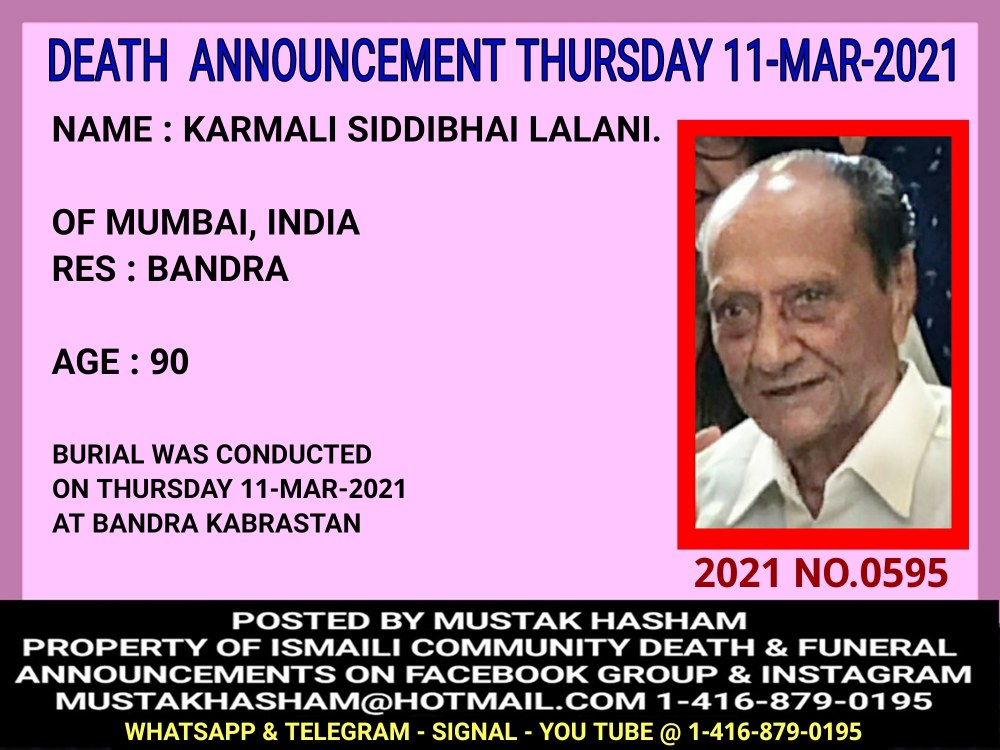 DEATH ANNOUNCEMENT THURSDAY 11-MAR-2021

NAME : KARMALI SIDDIBHAI LALANI.

OF MUMBAI, INDIA
RES : BANDRA

AGE : 90

BURIAL WAS CONDUCTED
ON THURSDAY 11-MAR-2021
AT BANDRA KABRASTAN

2021 NO.0595

POSTED BY MUSTAK HASHAM
PROPERTY OF ISMAILI COMMUNITY DEATH & FUNERAL ANNOUNCEMENTS ON FACEBOOK GROUP & INSTAGRAM
MUSTAKHASHAM@HOTMAIL.COM 1-416-879-0195
WHATSAPP & TELEGRAM - SIGNAL - YOU TUBE @ 1-416-879-0195